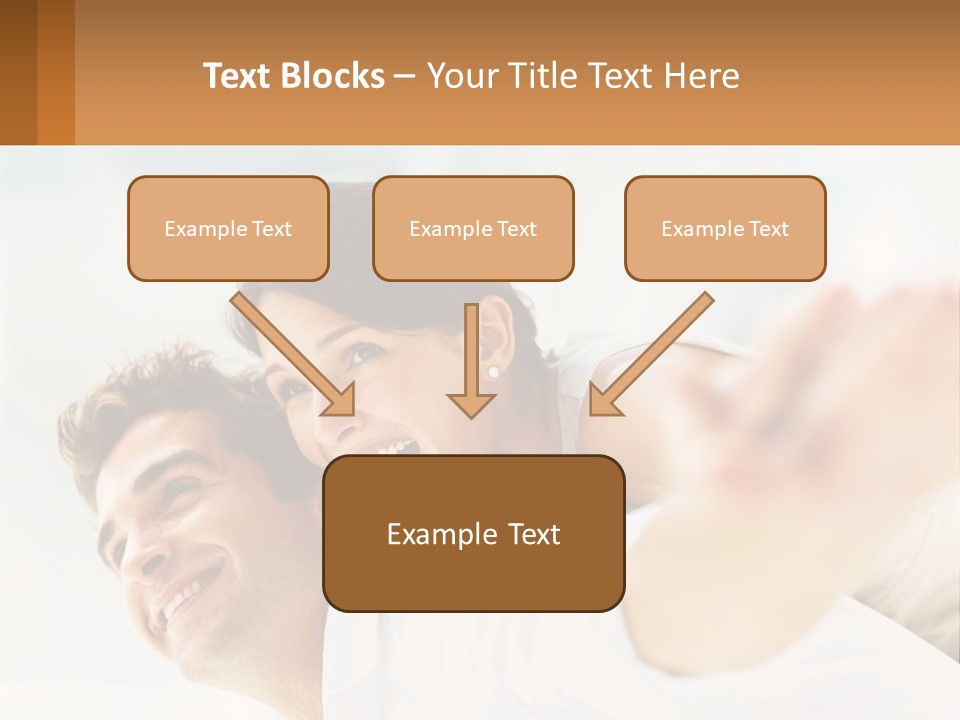 Text Blocks – Your Title Text Here

Example Text

Example Text

Example Text

Example Text